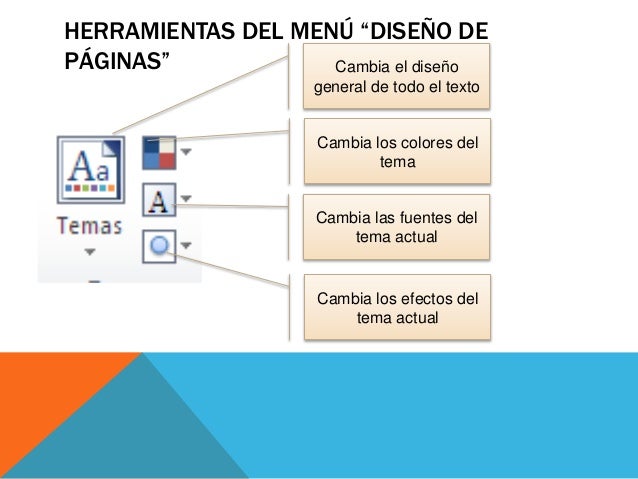 HERRAMIENTAS DEL MENÚ “DISEÑO DE PÁGINAS”

Aa

Temas

A

Cambia el diseño general de todo el texto

Cambia los colores del tema

Cambia las fuentes del tema actual

Cambia los efectos del tema actual